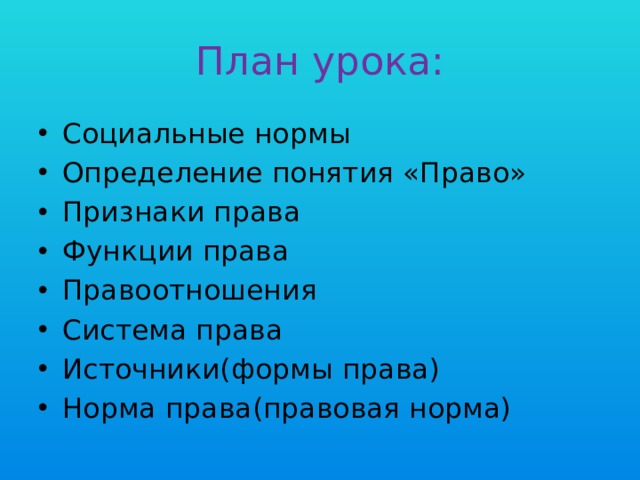 План урока:

• Социальные нормы
• Определение понятия «Право»
• Признаки права
• Функции права
• Правоотношения
• Система права
• Источники(формы права)
• Норма права(правовая норма)